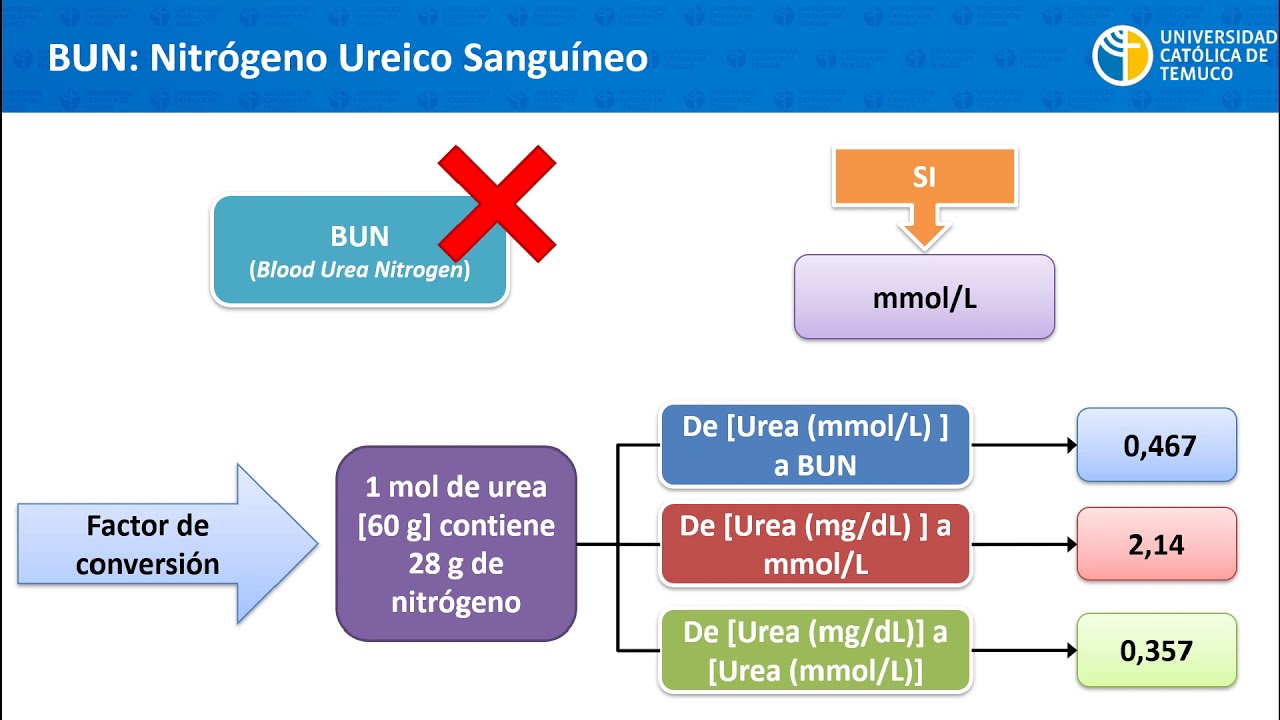 BUN: Nitrógeno Ureico Sanguíneo

UNIVERSIDAD
CATÓLICA DE
TEMUCO

BUN
(Blood Urea Nitrogen)

SI

mmol/L

Factor de conversión

1 mol de urea [60 g] contiene 28 g de nitrógeno

De [Urea (mmol/L) ] a BUN

0,467

De [Urea (mg/dL) ] a mmol/L

2,14

De [Urea (mg/dL)] a [Urea (mmol/L)]

0,357